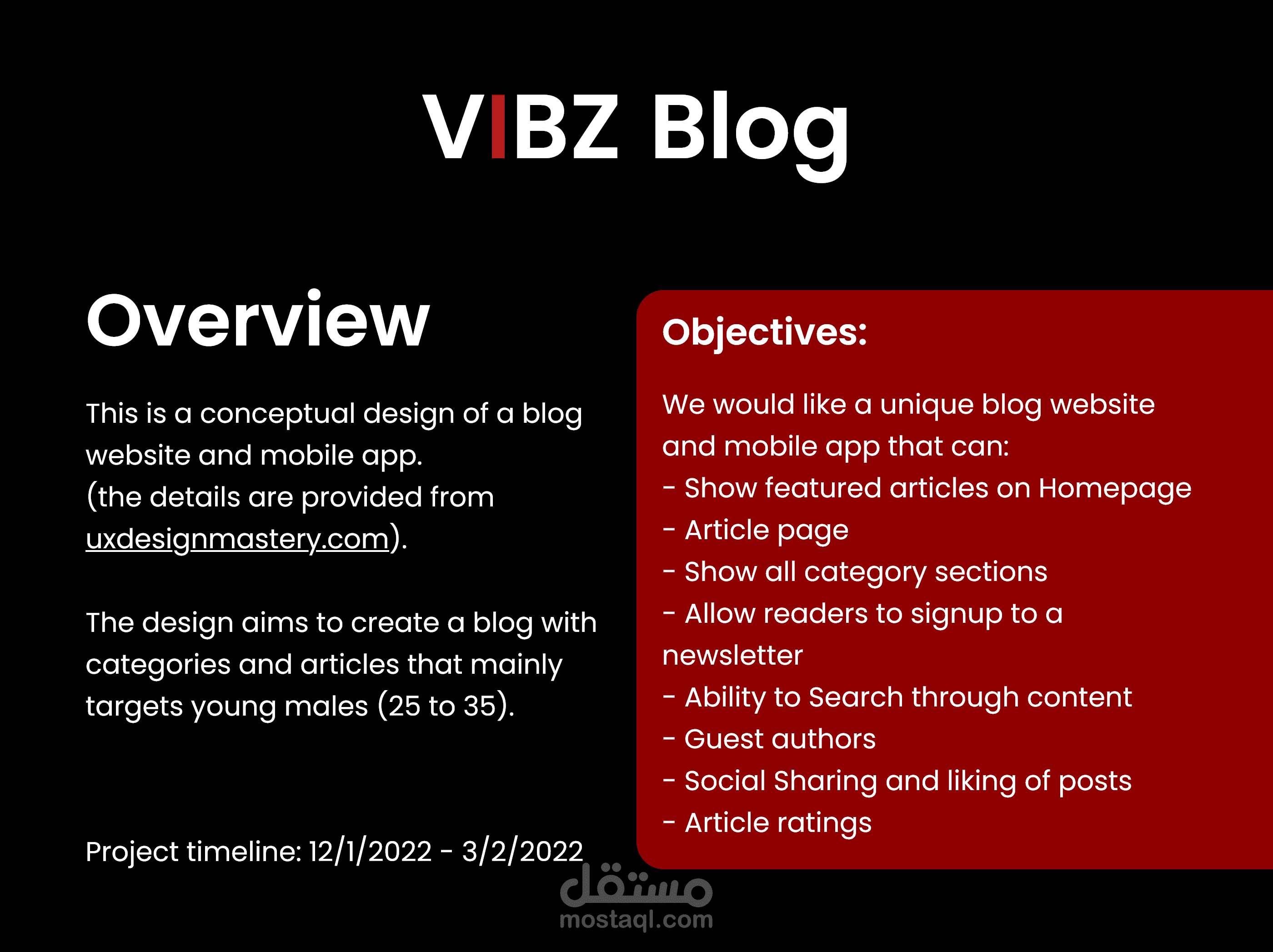 VIBZ Blog

Overview

This is a conceptual design of a blog website and mobile app.
(the details are provided from uxdesignmastery.com).

The design aims to create a blog with categories and articles that mainly targets young males (25 to 35).

Project timeline: 12/1/2022 - 3/2/2022

Objectives:

We would like a unique blog website and mobile app that can:
- Show featured articles on Homepage
- Article page
- Show all category sections
- Allow readers to signup to a newsletter
- Ability to Search through content
- Guest authors
- Social Sharing and liking of posts
- Article ratings

مستقل
mostaql.com